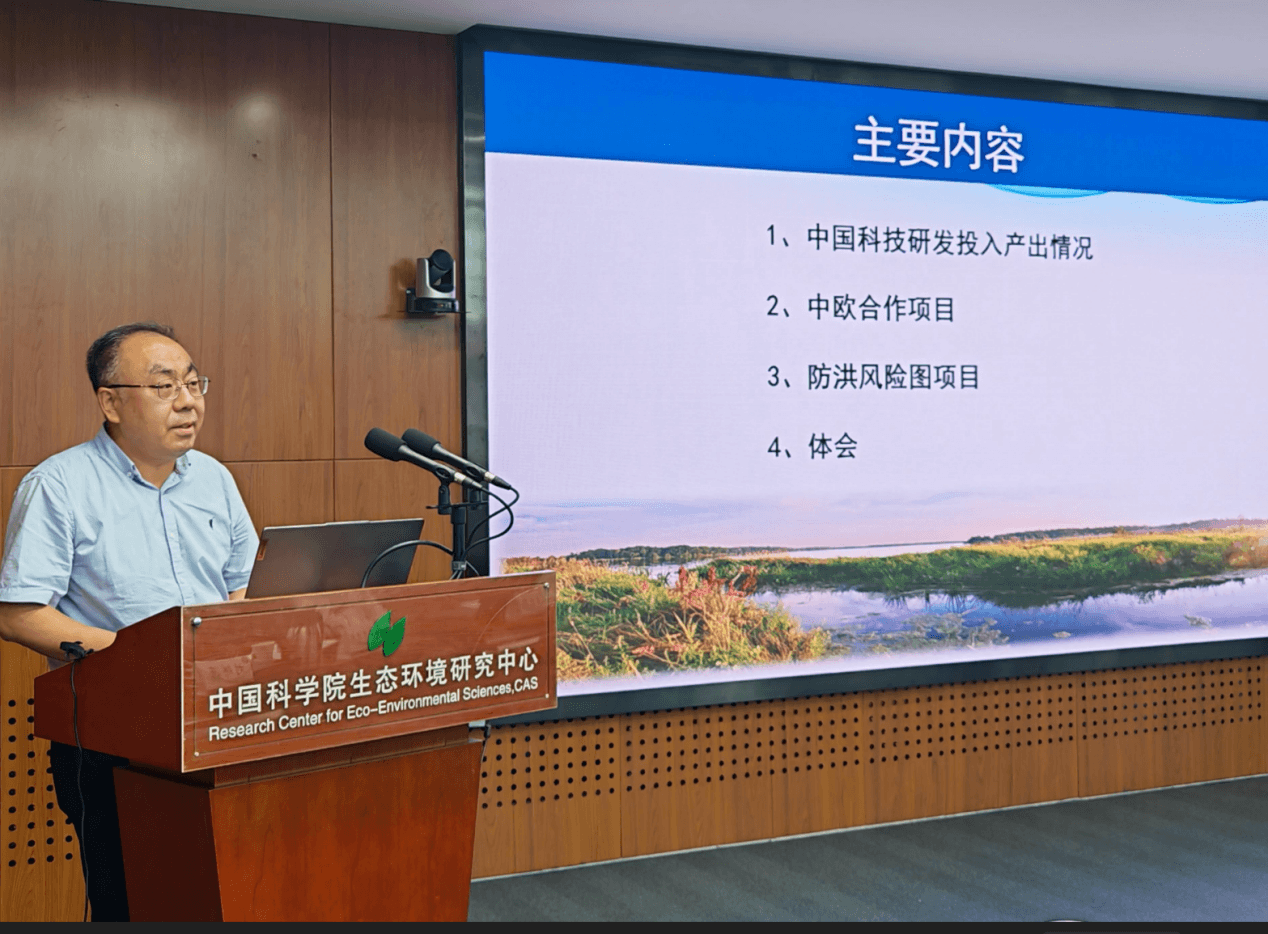 主要内容

1、中国科技研发投入产出情况

2、中欧合作项目

3、防洪风险图项目

4、体会

中国科学院生态环境研究中心
Research Center for Eco-Environmental Sciences,CAS